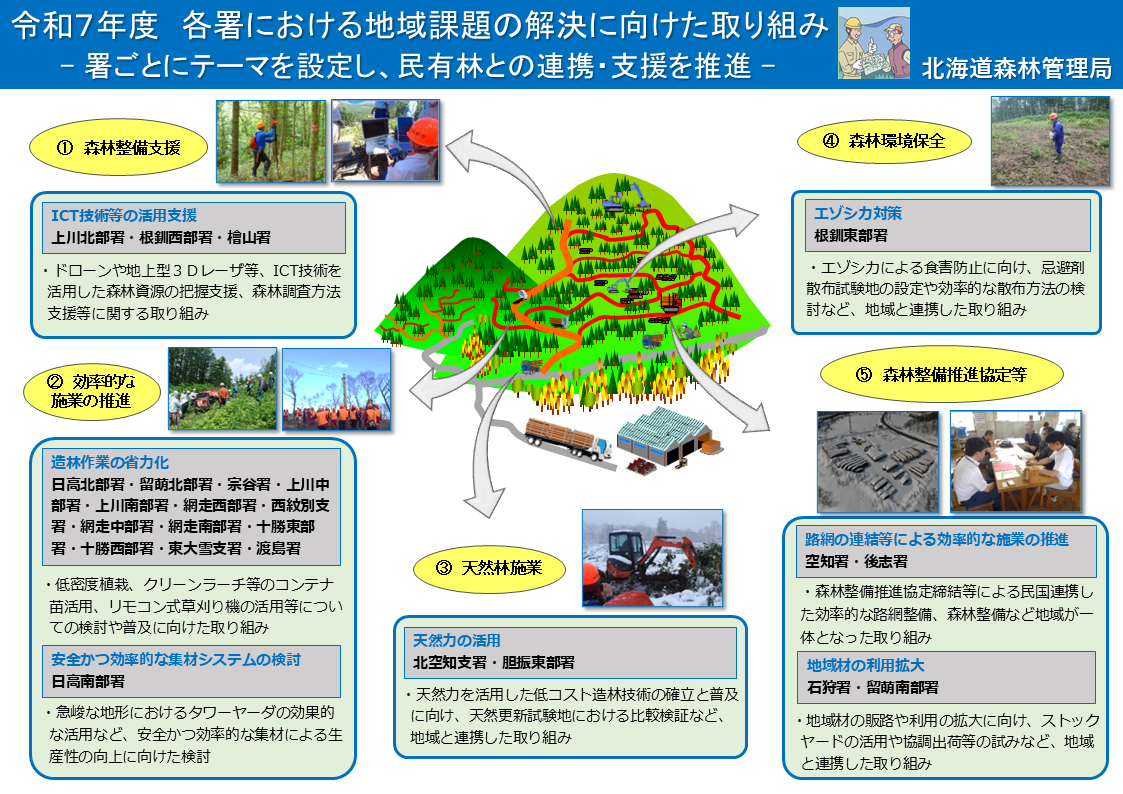 令和7年度　各署における地域課題の解決に向けた取り組み
－ 署ごとにテーマを設定し、民有林との連携・支援を推進 －

北海道森林管理局

① 森林整備支援

ICT技術等の活用支援
上川北部署・根釧西部署・檜山署

・ドローンや地上型３Ｄレーザ等、ICT技術を活用した森林資源の把握支援、森林調査方法支援等に関する取り組み

② 効率的な施業の推進

造林作業の省力化
日高北部署・留萌北部署・宗谷署・上川中部署・上川南部署・網走西部署・西紋別支署・網走中部署・網走南部署・十勝東部署・十勝西部署・東大雪支署・渡島署

・低密度植栽、クリーンラーチ等のコンテナ苗活用、リモコン式草刈り機の活用等についての検討や普及に向けた取り組み

安全かつ効率的な集材システムの検討
日高南部署

・急峻な地形におけるタワーヤーダの効果的な活用など、安全かつ効率的な集材による生産性の向上に向けた検討

③ 天然林施業

天然力の活用
北空知支署・胆振東部署

・天然力を活用した低コスト造林技術の確立と普及に向け、天然更新試験地における比較検証など、地域と連携した取り組み

④ 森林環境保全

エゾシカ対策
根釧東部署

・エゾシカによる食害防止に向け、忌避剤散布試験地の設定や効率的な散布方法の検討など、地域と連携した取り組み

⑤ 森林整備推進協定等

路網の連結等による効率的な施業の推進
空知署・後志署

・森林整備推進協定締結等による民国連携した効率的な路網整備、森林整備など地域が一体となった取り組み

地域材の利用拡大
石狩署・留萌南部署

・地域材の販路や利用の拡大に向け、ストックヤードの活用や協調出荷等の試みなど、地域と連携した取り組み